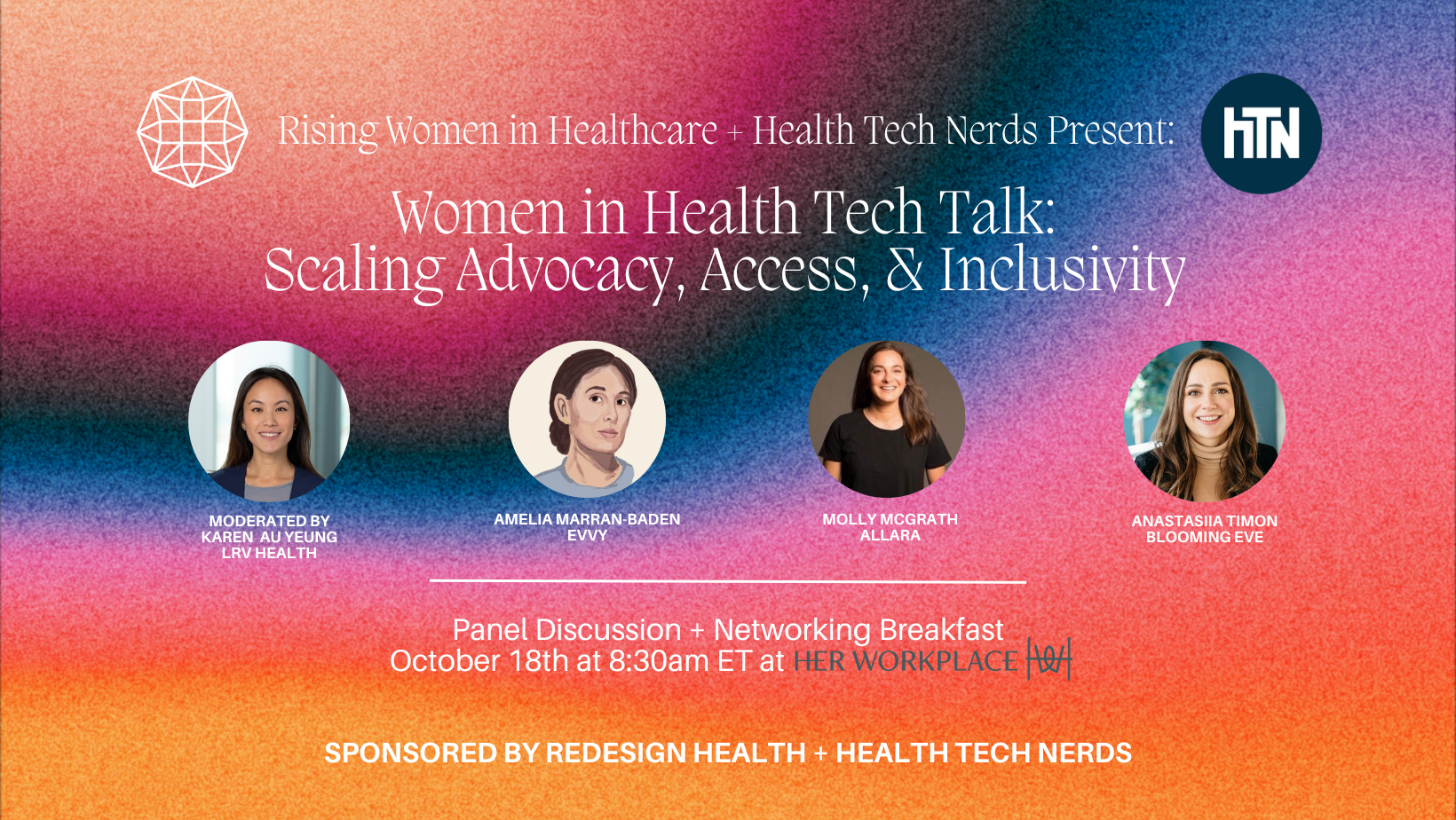 Rising Women in Healthcare + Health Tech Nerds Present:

hTN

Women in Health Tech Talk:
Scaling Advocacy, Access, & Inclusivity

MODERATED BY
KAREN AU YEUNG
LRV HEALTH

AMELIA MARRAN-BADEN
EVVY

MOLLY MCGRATH
ALLARA

ANASTASIIA TIMON
BLOOMING EVE

Panel Discussion + Networking Breakfast
October 18th at 8:30am ET at HER WORKPLACE HW

SPONSORED BY REDESIGN HEALTH + HEALTH TECH NERDS